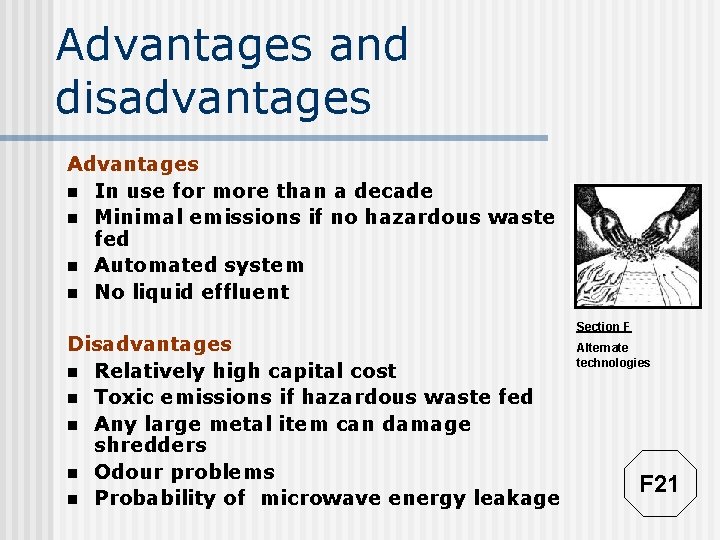 Advantages and disadvantages

Advantages
- In use for more than a decade
- Minimal emissions if no hazardous waste fed
- Automated system
- No liquid effluent

Disadvantages
- Relatively high capital cost
- Toxic emissions if hazardous waste fed
- Any large metal item can damage shredders
- Odour problems
- Probability of microwave energy leakage

Section F

Alternate technologies

F21